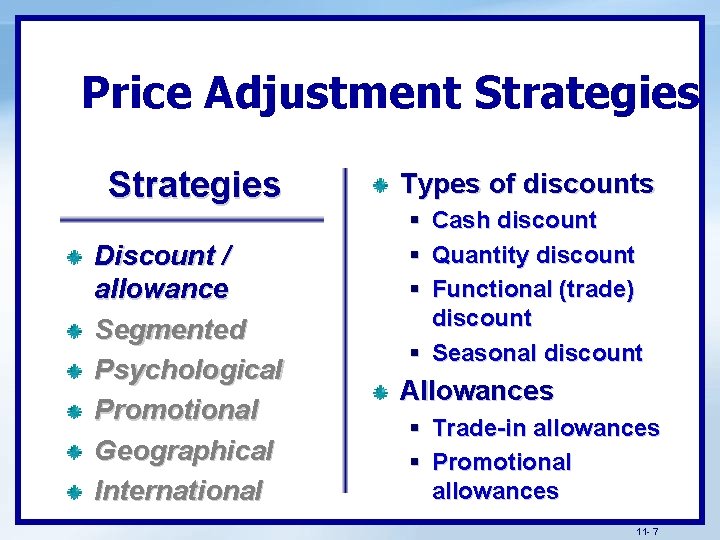 Price Adjustment Strategies

Strategies

Discount / allowance
Segmented
Psychological
Promotional
Geographical
International

Types of discounts
Cash discount
Quantity discount
Functional (trade) discount
Seasonal discount

Allowances
Trade-in allowances
Promotional allowances

11- 7